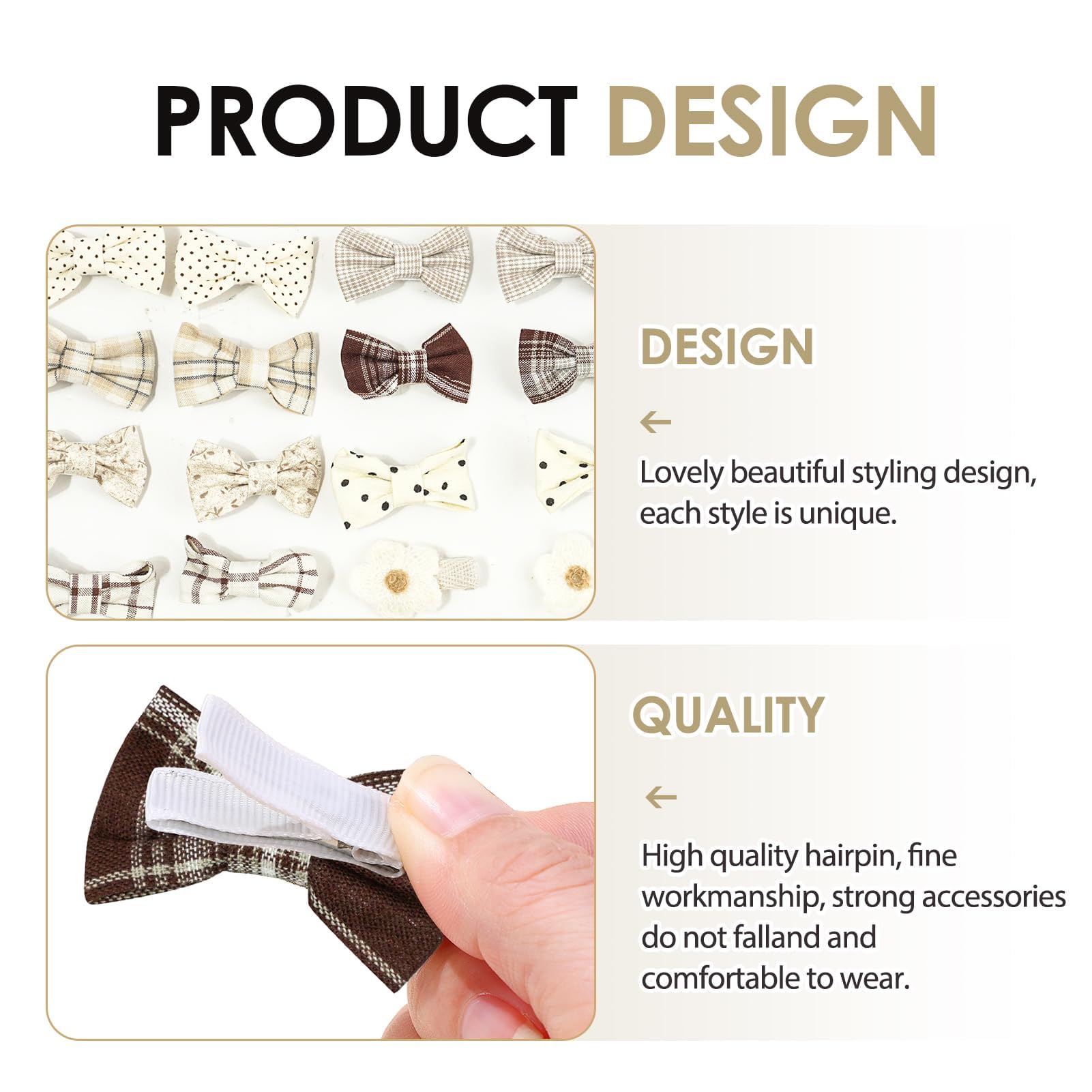 PRODUCT DESIGN

DESIGN

←

Lovely beautiful styling design, each style is unique.

QUALITY

←

High quality hairpin, fine workmanship, strong accessories do not falland and comfortable to wear.